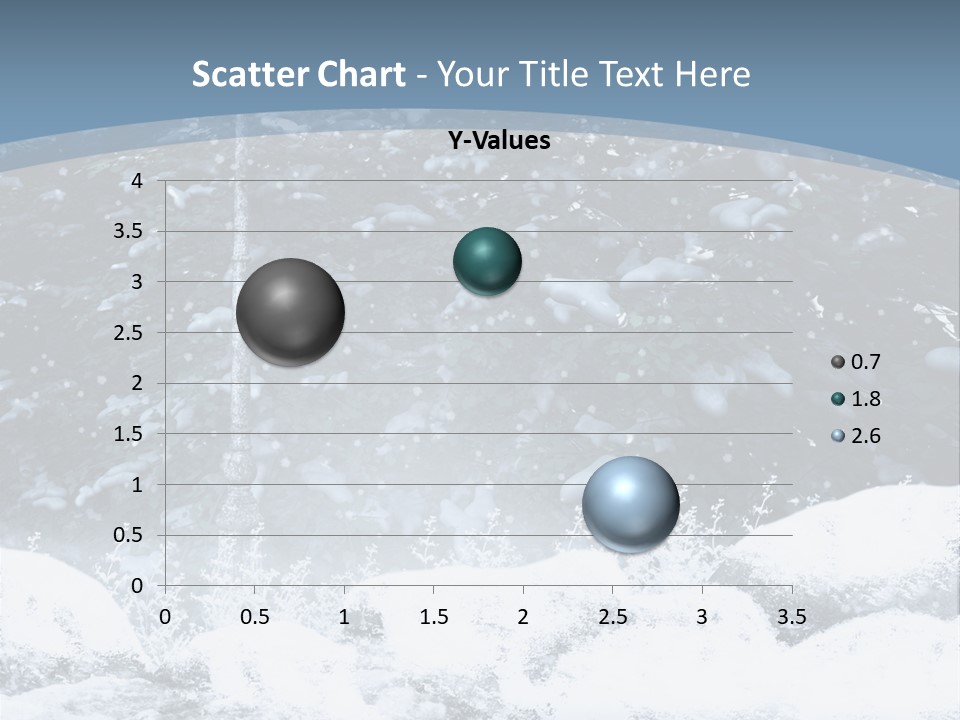 Scatter Chart - Your Title Text Here

Y-Values

4
3.5
3
2.5
2
1.5
1
0.5
0

0 0.5 1 1.5 2 2.5 3 3.5

0.7
1.8
2.6